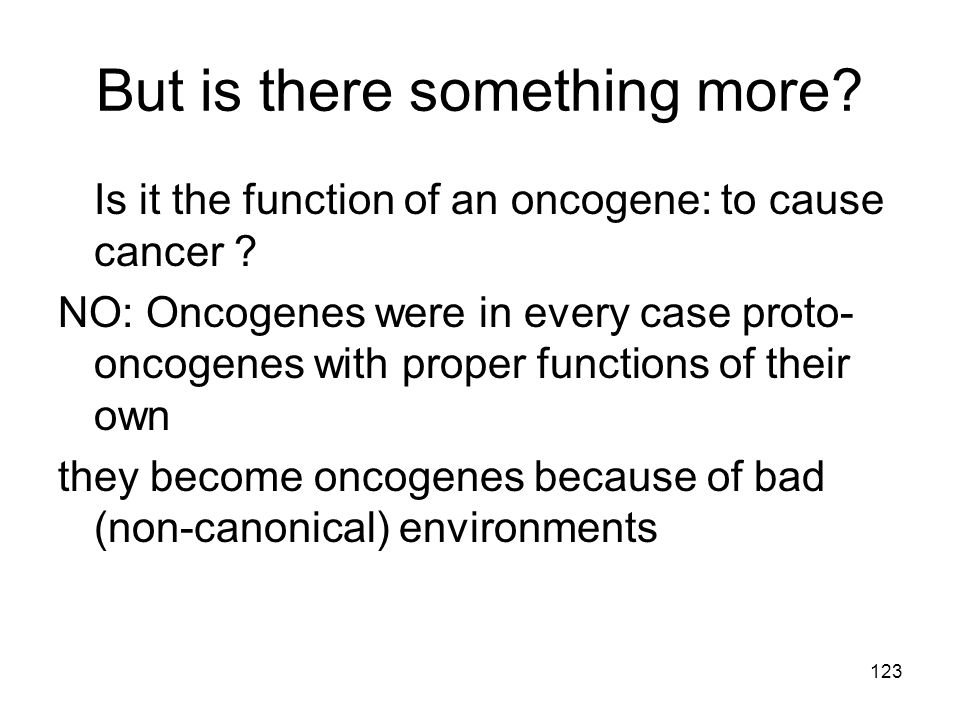 But is there something more?

Is it the function of an oncogene: to cause cancer ?

NO: Oncogenes were in every case proto-oncogenes with proper functions of their own

they become oncogenes because of bad (non-canonical) environments

123